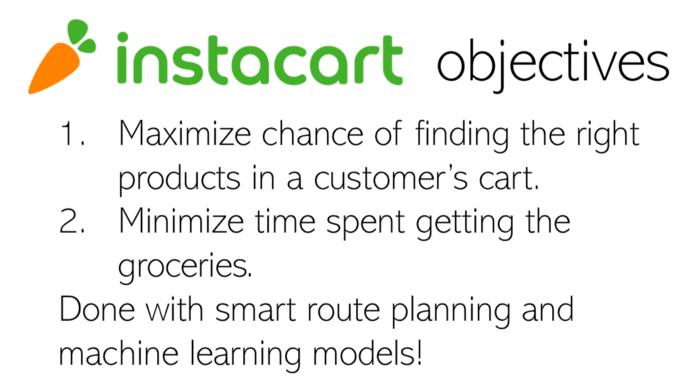 instacart objectives

1. Maximize chance of finding the right products in a customer's cart.
2. Minimize time spent getting the groceries.

Done with smart route planning and machine learning models!